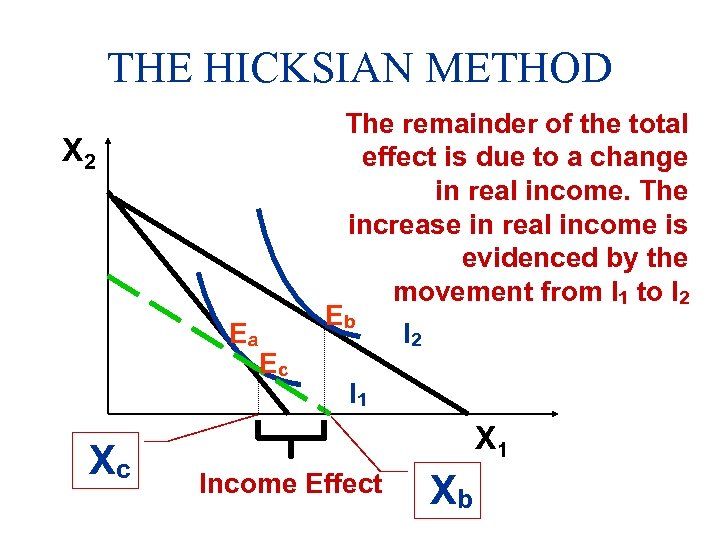 THE HICKSIAN METHOD

The remainder of the total effect is due to a change in real income. The increase in real income is evidenced by the movement from $I_1$ to $I_2$

$X_2$

$E_b$

$I_2$

$E_a$

$E_c$

$I_1$

$X_1$

$X_c$

Income Effect

$X_b$